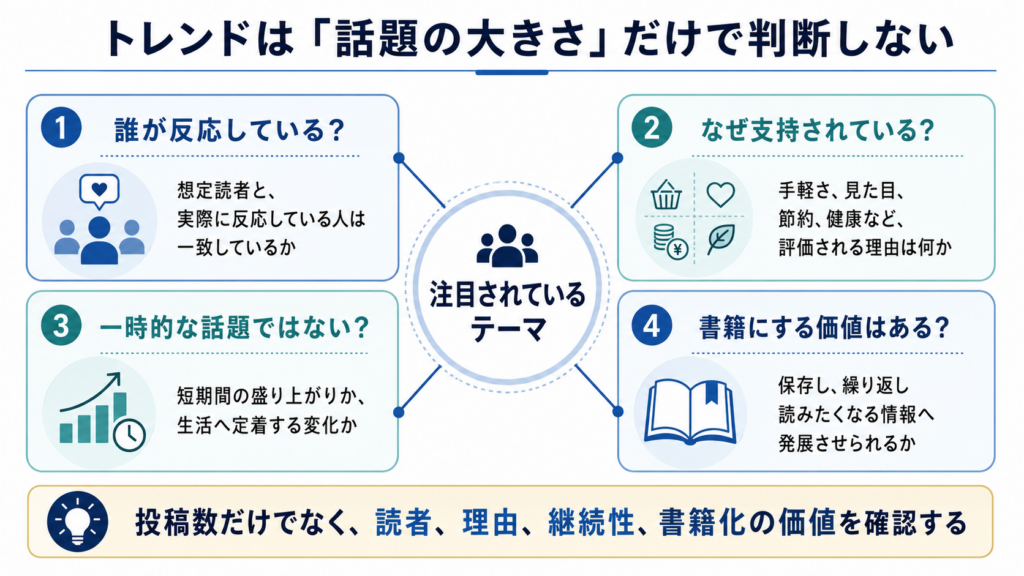 トレンドは「話題の大きさ」だけで判断しない

1 誰が反応している？

想定読者と、実際に反応している人は一致しているか

2 なぜ支持されている？

手軽さ、見た目、節約、健康など、評価される理由は何か

注目されているテーマ

3 一時的な話題ではない？

短期間の盛り上がりか、生活へ定着する変化か

4 書籍にする価値はある？

保存し、繰り返し読みたくなる情報へ発展させられるか

投稿数だけでなく、読者、理由、継続性、書籍化の価値を確認する